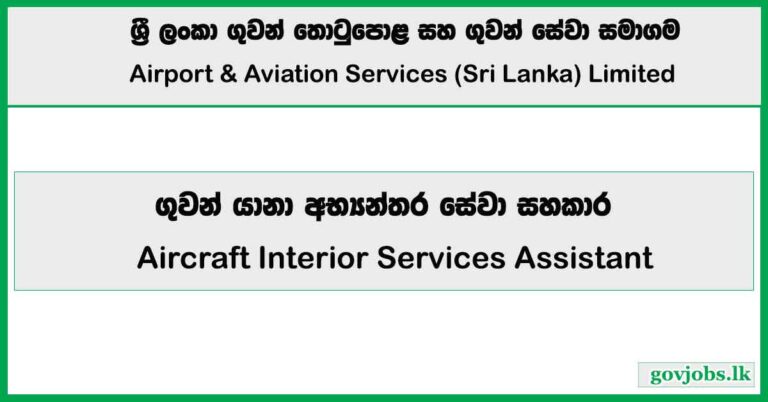 ශ්‍රී ලංකා ගුවන් තොටුපොළ සහ ගුවන් සේවා සමාගම
Airport & Aviation Services (Sri Lanka) Limited

ගුවන් යානා අභ්‍යන්තර සේවා සහකාර
Aircraft Interior Services Assistant

govjobs.lk